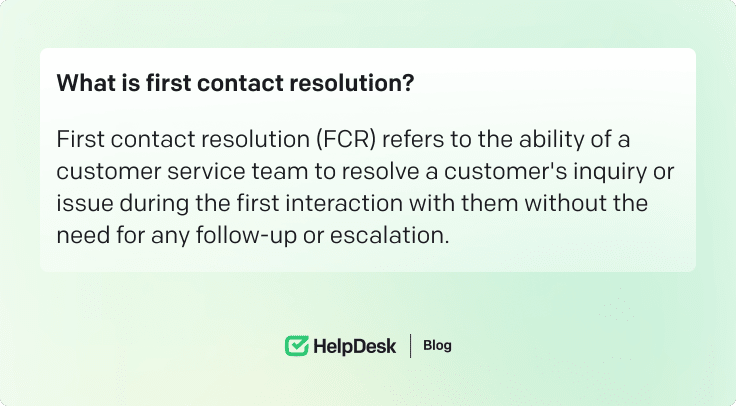 What is first contact resolution?

First contact resolution (FCR) refers to the ability of a customer service team to resolve a customer's inquiry or issue during the first interaction with them without the need for any follow-up or escalation.

HelpDesk | Blog